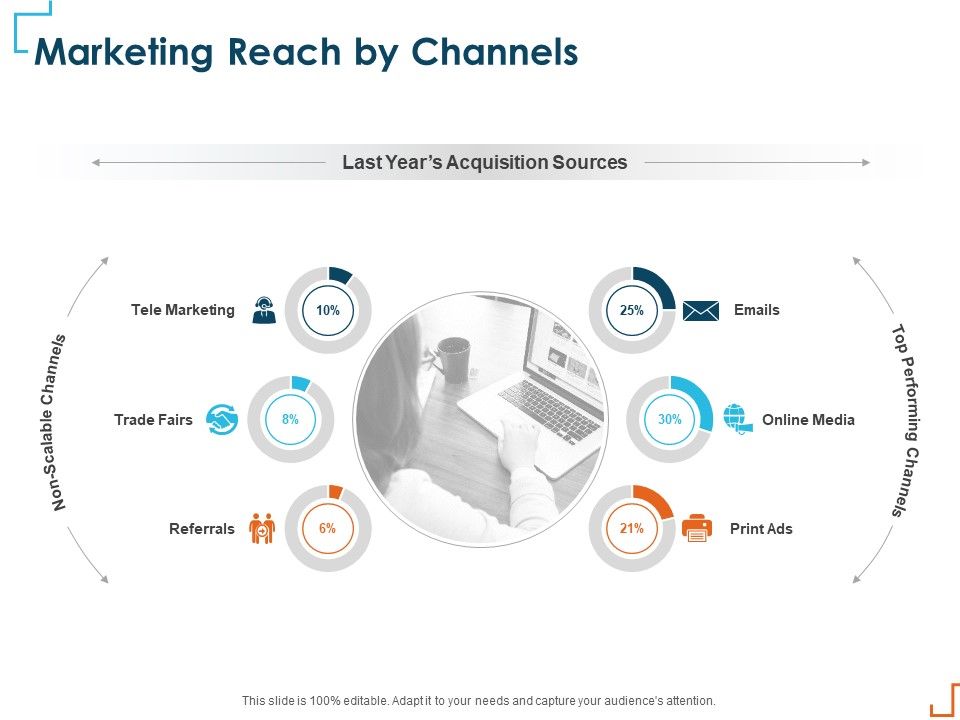 Marketing Reach by Channels

Last Year's Acquisition Sources

Non-Scalable Channels

Tele Marketing
10%

Trade Fairs
8%

Referrals
6%

25%
Emails

30%
Online Media

21%
Print Ads

Top Performing Channels

This slide is 100% editable. Adapt it to your needs and capture your audience's attention.